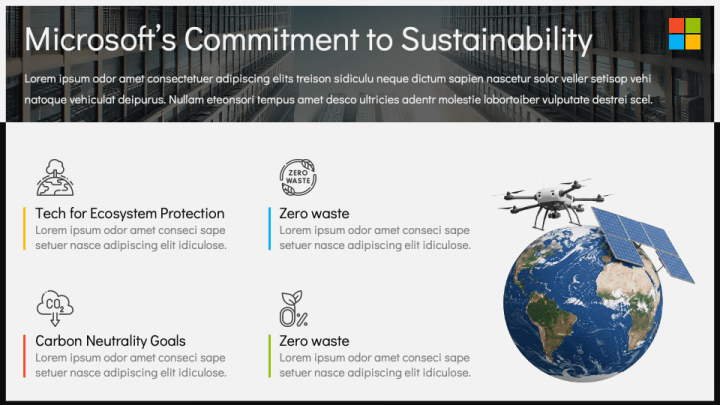 Microsoft's Commitment to Sustainability

Lorem ipsum odor amet consectetuer adipiscing elits treison sidiculu neque dictum sapien nascetur solor veller setisop vehi natoque vehiculat deipurus. Nullam eteonsori tempus amet desco ultricies adentr molestie lobortoiber vulputate destrei scel.

Tech for Ecosystem Protection
Lorem ipsum odor amet conseci sape setuer nasce adipiscing elit idiculose.

ZERO WASTE

Zero waste
Lorem ipsum odor amet conseci sape setuer nasce adipiscing elit idiculose.

$CO_2$

Carbon Neutrality Goals
Lorem ipsum odor amet conseci sape setuer nasce adipiscing elit idiculose.

0%

Zero waste
Lorem ipsum odor amet conseci sape setuer nasce adipiscing elit idiculose.